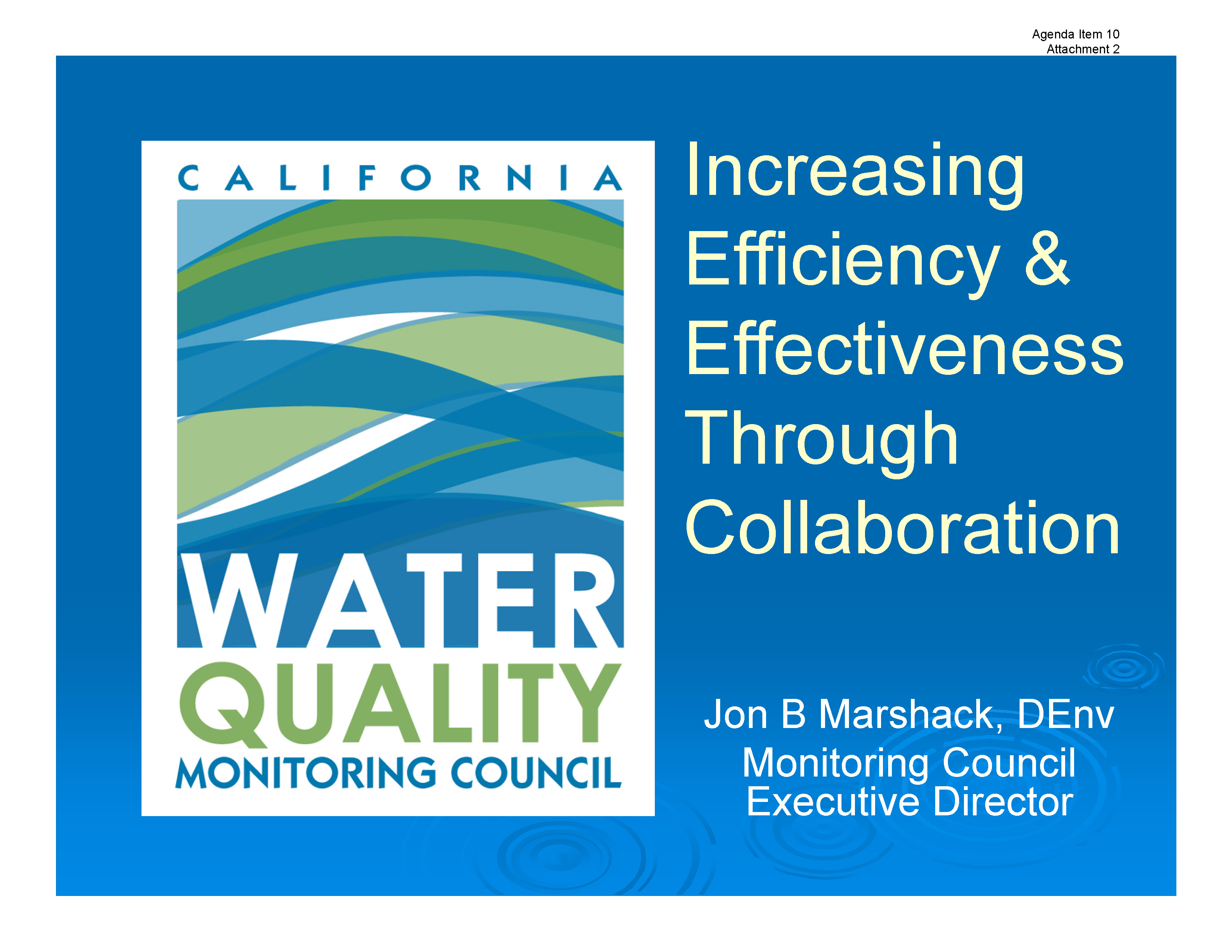 Agenda Item 10
Attachment 2

CALIFORNIA
WATER
QUALITY
MONITORING COUNCIL

Increasing Efficiency & Effectiveness Through Collaboration

Jon B Marshack, DEnv
Monitoring Council Executive Director